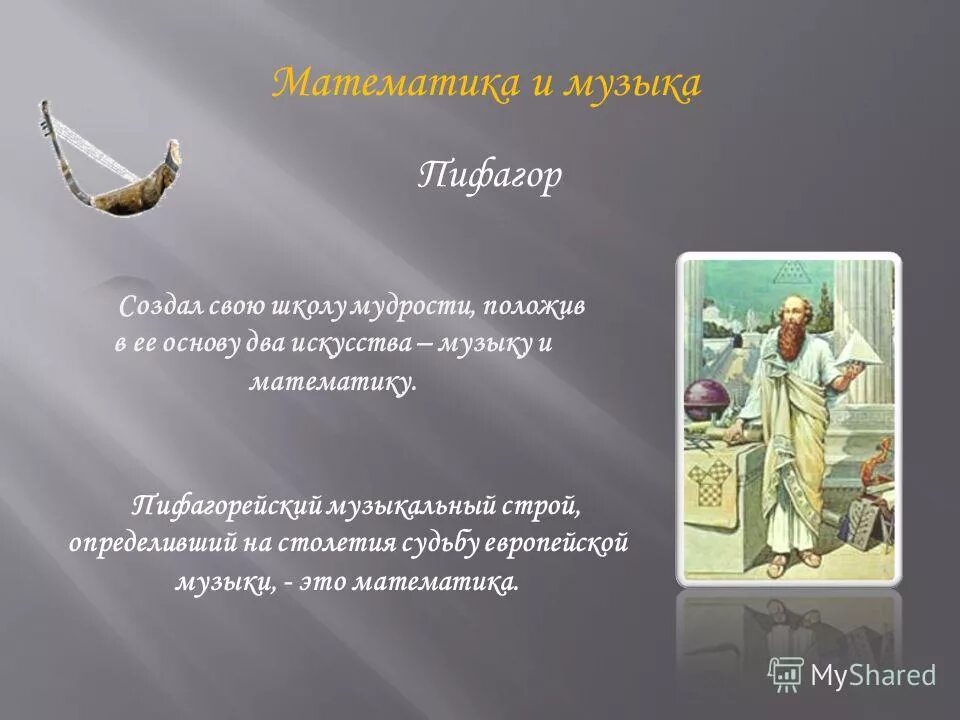 Математика и музыка

Пифагор

Создал свою школу мудрости, положив в ее основу два искусства – музыку и математику.

Пифагорейский музыкальный строй, определивший на столетия судьбу европейской музыки, - это математика.

MyShared